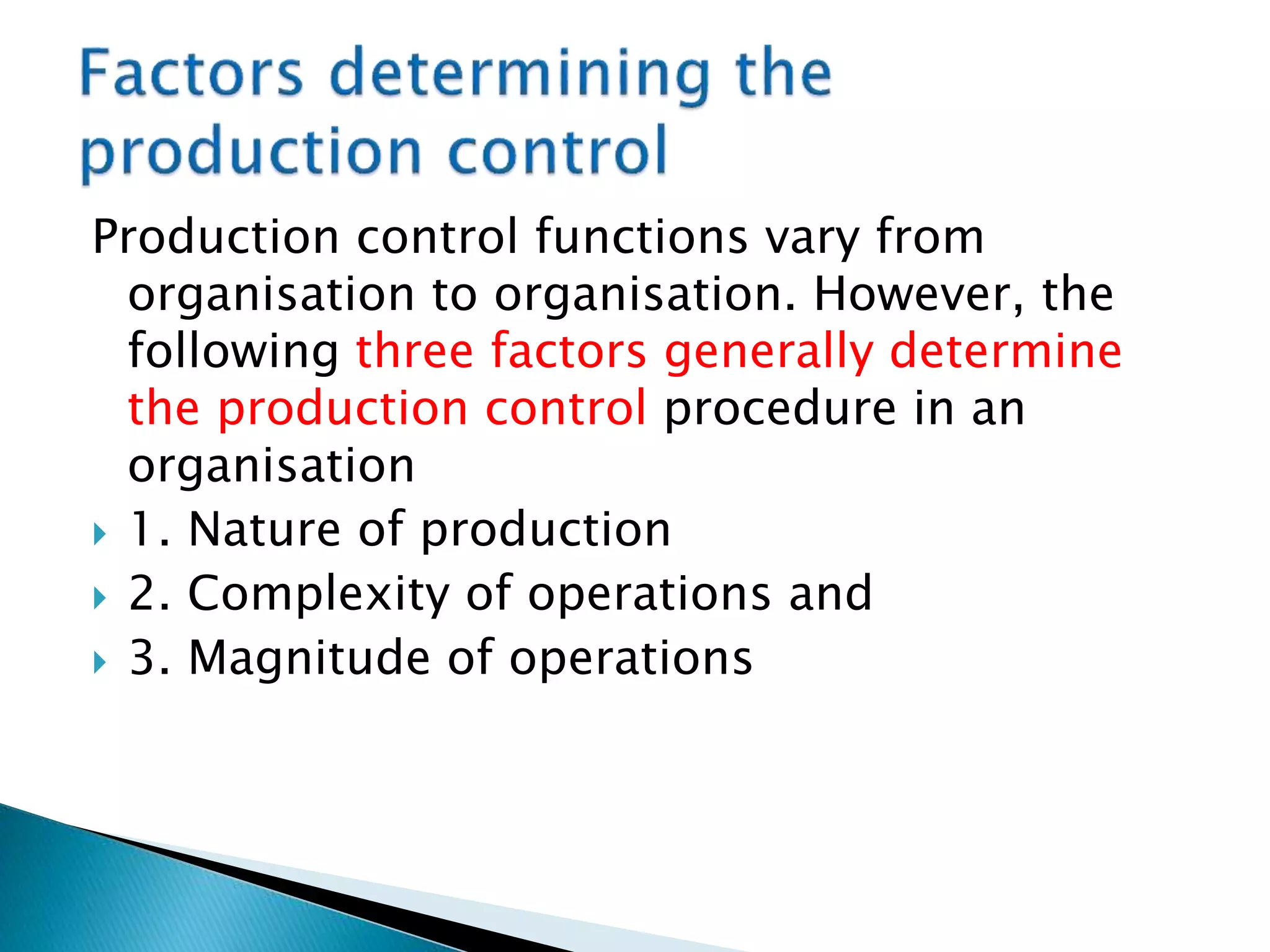 Factors determining the production control

Production control functions vary from organisation to organisation. However, the following three factors generally determine the production control procedure in an organisation

1. Nature of production
2. Complexity of operations and
3. Magnitude of operations